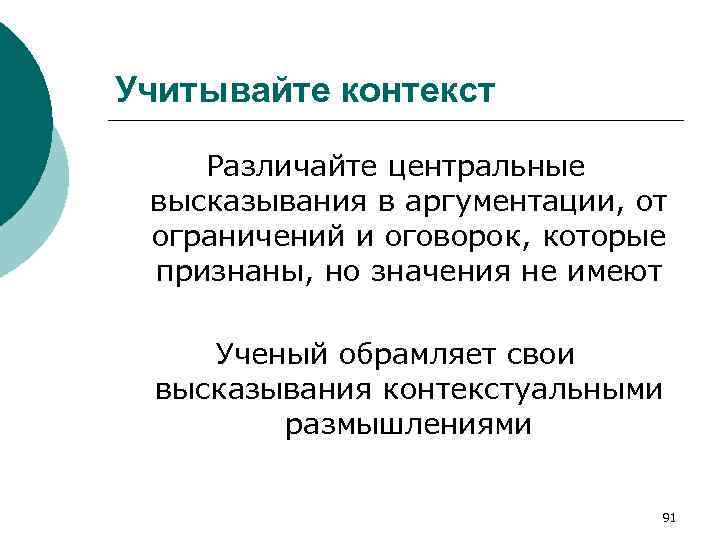 Учитывайте контекст

Различайте центральные высказывания в аргументации, от ограничений и оговорок, которые признаны, но значения не имеют

Ученый обрамляет свои высказывания контекстуальными размышлениями

91